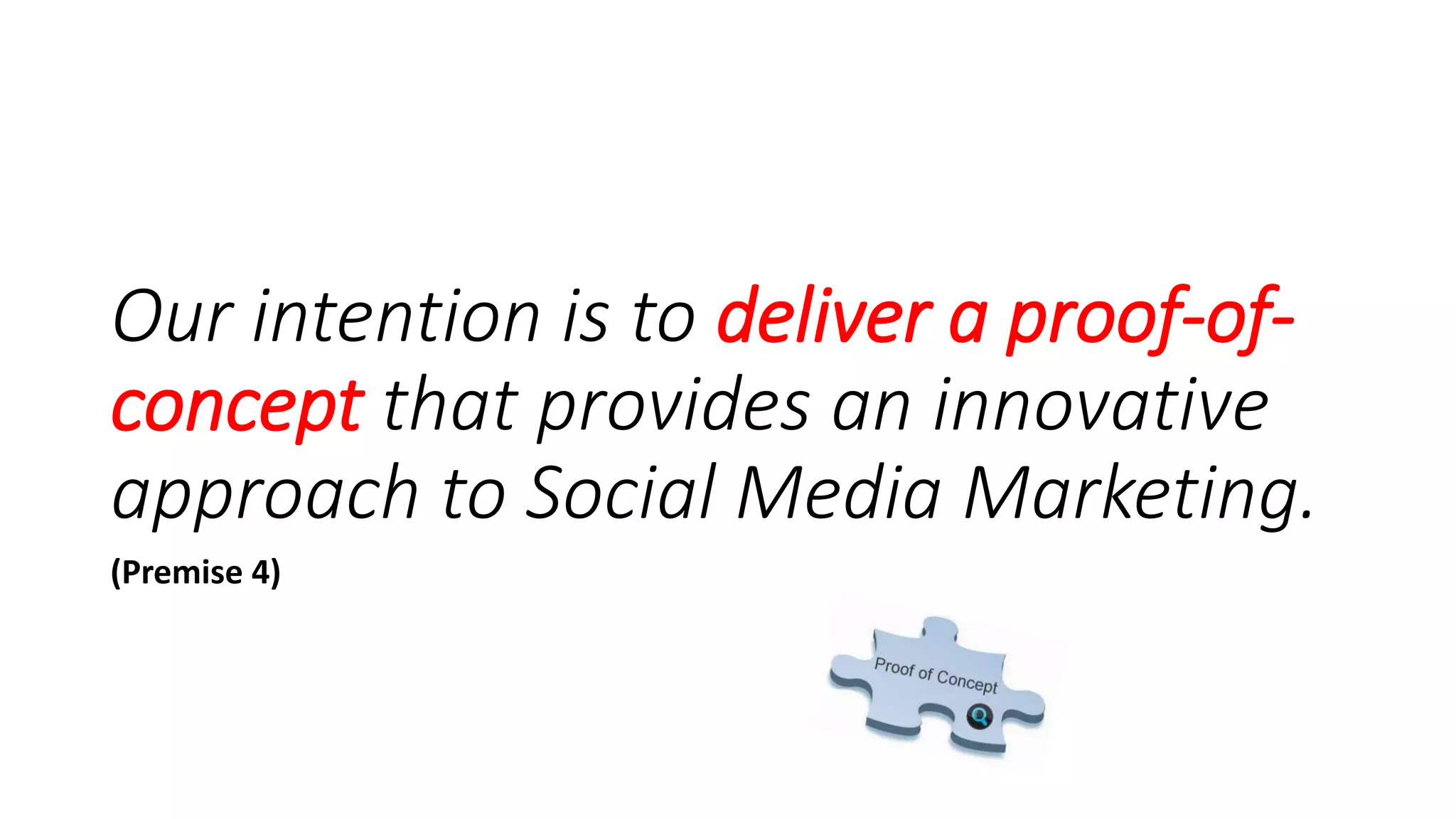 Our intention is to deliver a proof-of-concept that provides an innovative approach to Social Media Marketing.

(Premise 4)

Proof of Concept